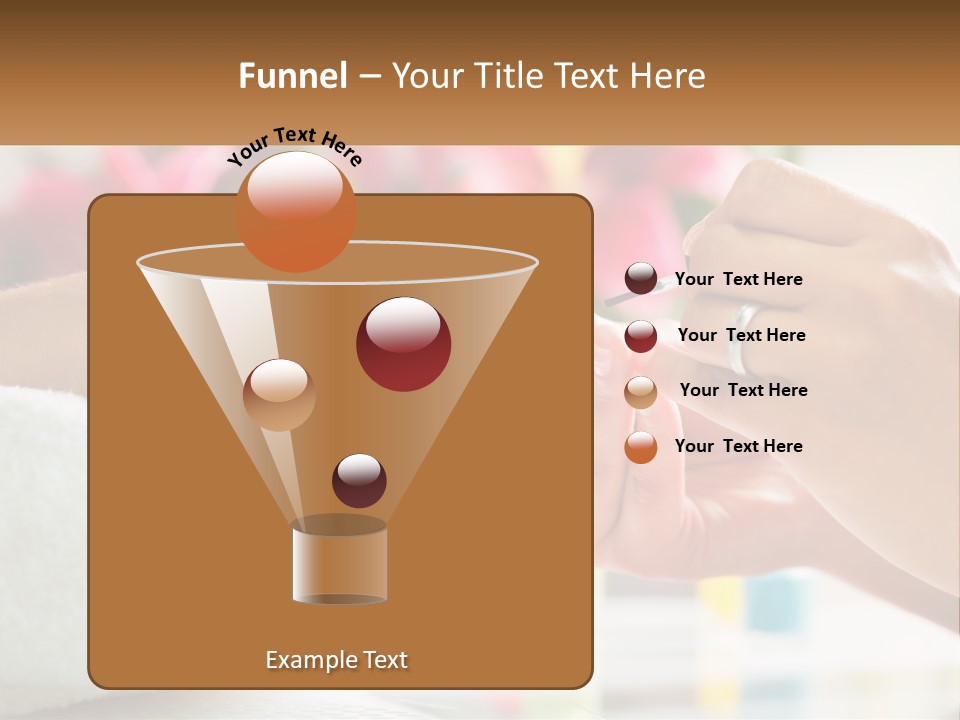 Funnel – Your Title Text Here

Your Text Here

Your Text Here

Your Text Here

Your Text Here

Your Text Here

Example Text